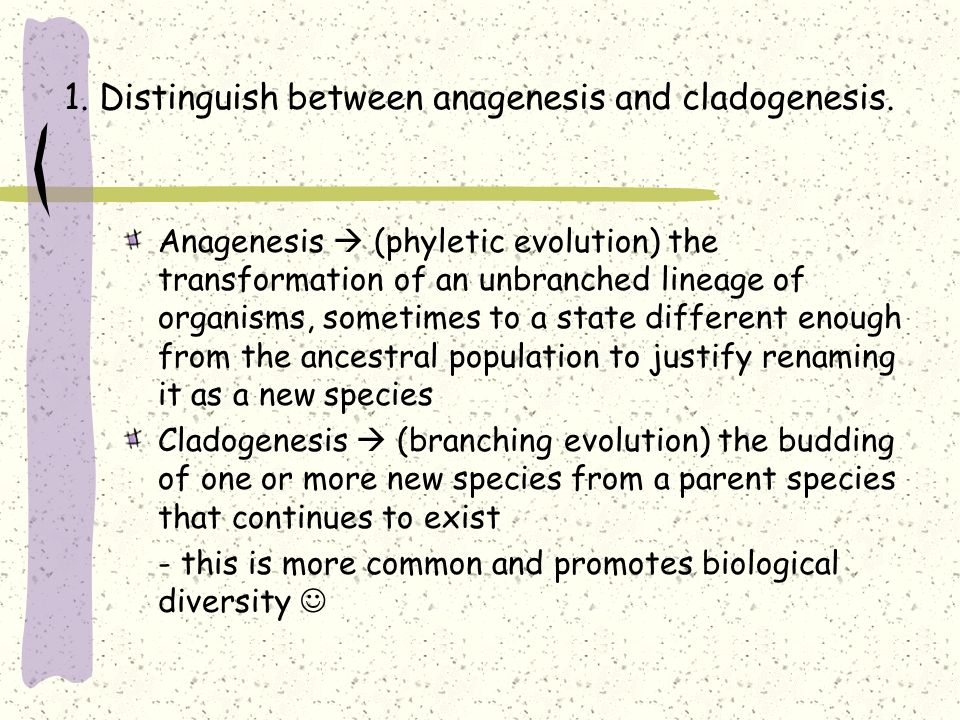 1. Distinguish between anagenesis and cladogenesis.

Anagenesis → (phyletic evolution) the transformation of an unbranched lineage of organisms, sometimes to a state different enough from the ancestral population to justify renaming it as a new species

Cladogenesis → (branching evolution) the budding of one or more new species from a parent species that continues to exist

- this is more common and promotes biological diversity ☺